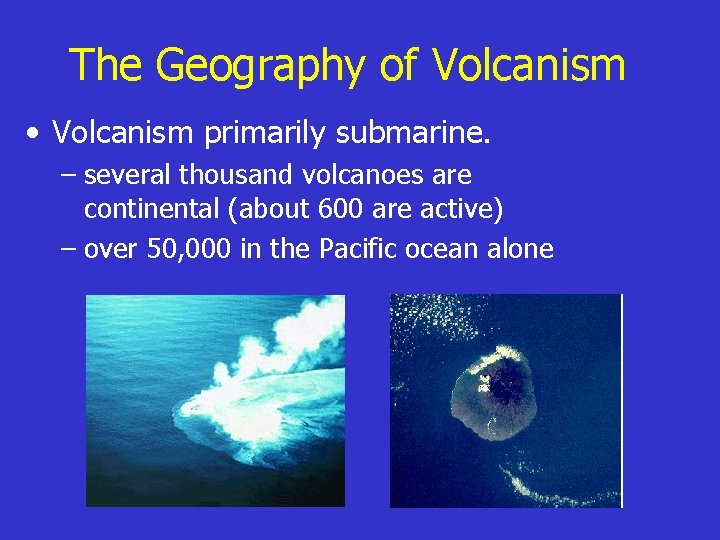 The Geography of Volcanism

• Volcanism primarily submarine.
– several thousand volcanoes are continental (about 600 are active)
– over 50,000 in the Pacific ocean alone